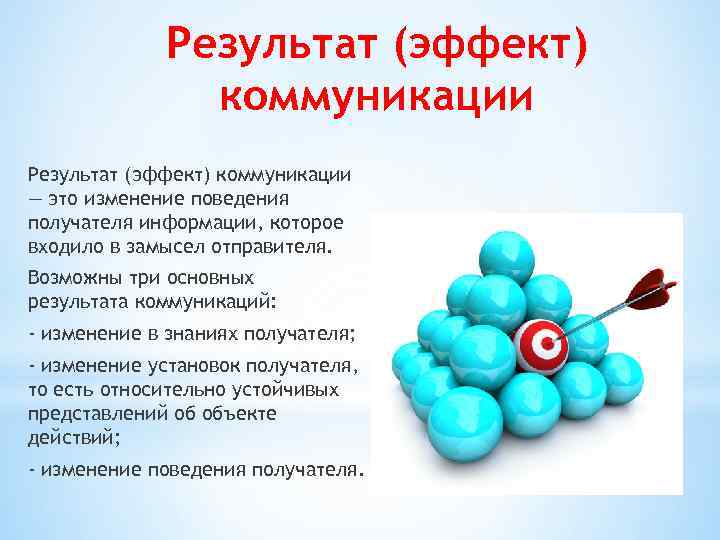 Результат (эффект) коммуникации

Результат (эффект) коммуникации — это изменение поведения получателя информации, которое входило в замысел отправителя.

Возможны три основных результата коммуникаций:

- изменение в знаниях получателя;

- изменение установок получателя, то есть относительно устойчивых представлений об объекте действий;

- изменение поведения получателя.